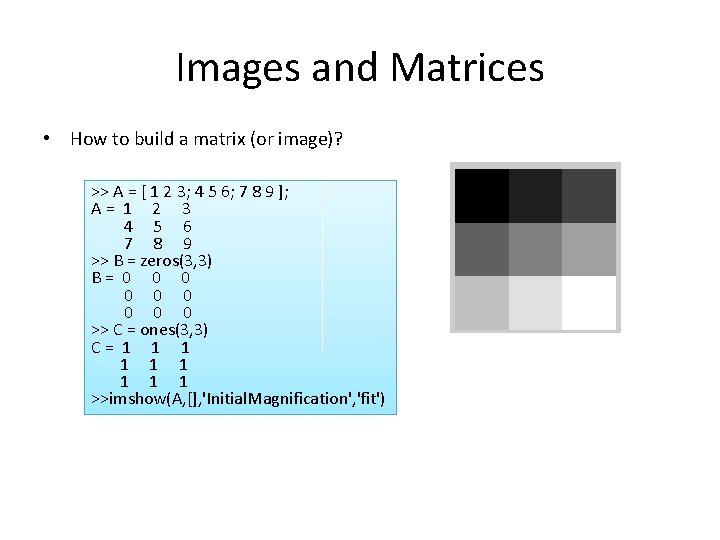 Images and Matrices

• How to build a matrix (or image)?

>> A = [ 1 2 3; 4 5 6; 7 8 9 ];
A = 1 2 3
4 5 6
7 8 9
>> B = zeros(3,3)
B = 0 0 0
0 0 0
0 0 0
>> C = ones(3,3)
C = 1 1 1
1 1 1
1 1 1
>>imshow(A,[],'InitialMagnification','fit')